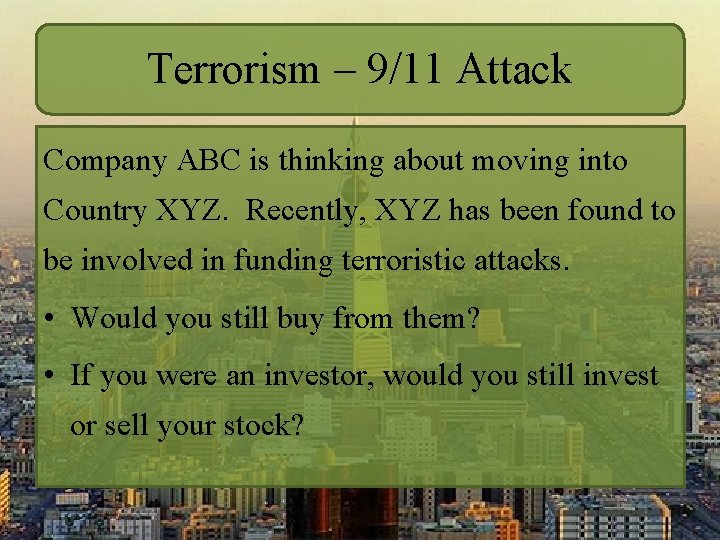 Terrorism – 9/11 Attack

Company ABC is thinking about moving into Country XYZ. Recently, XYZ has been found to be involved in funding terroristic attacks.

• Would you still buy from them?
• If you were an investor, would you still invest or sell your stock?